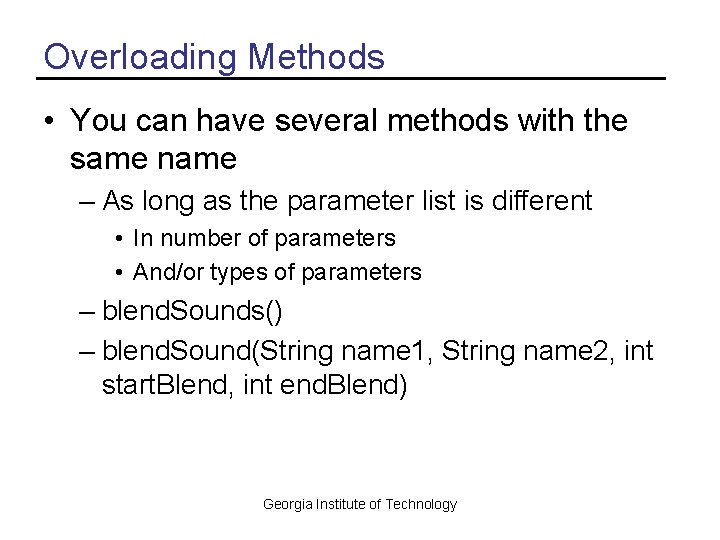 Overloading Methods

• You can have several methods with the same name

– As long as the parameter list is different

• In number of parameters

• And/or types of parameters

– blendSounds()

– blendSound(String name1, String name2, int startBlend, int endBlend)

Georgia Institute of Technology